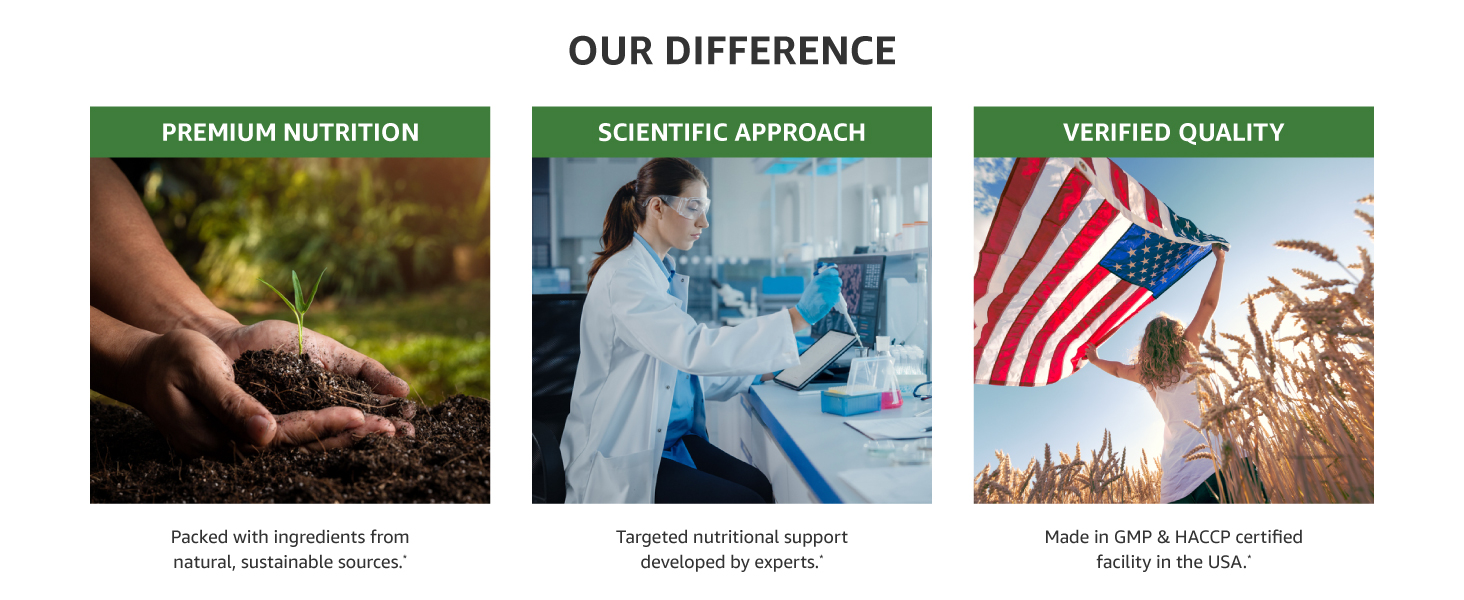 OUR DIFFERENCE

PREMIUM NUTRITION

Packed with ingredients from natural, sustainable sources.*

SCIENTIFIC APPROACH

Targeted nutritional support developed by experts.*

VERIFIED QUALITY

Made in GMP & HACCP certified facility in the USA.*